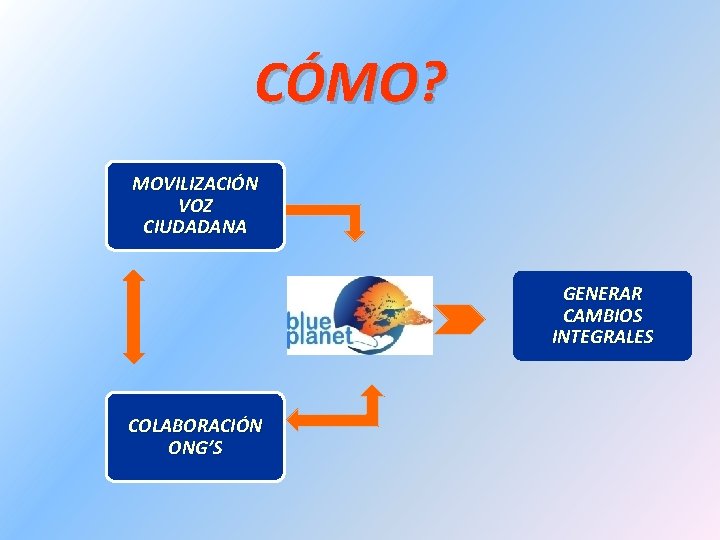 CÓMO?

MOVILIZACIÓN VOZ CIUDADANA

blue planet

GENERAR CAMBIOS INTEGRALES

COLABORACIÓN ONG'S